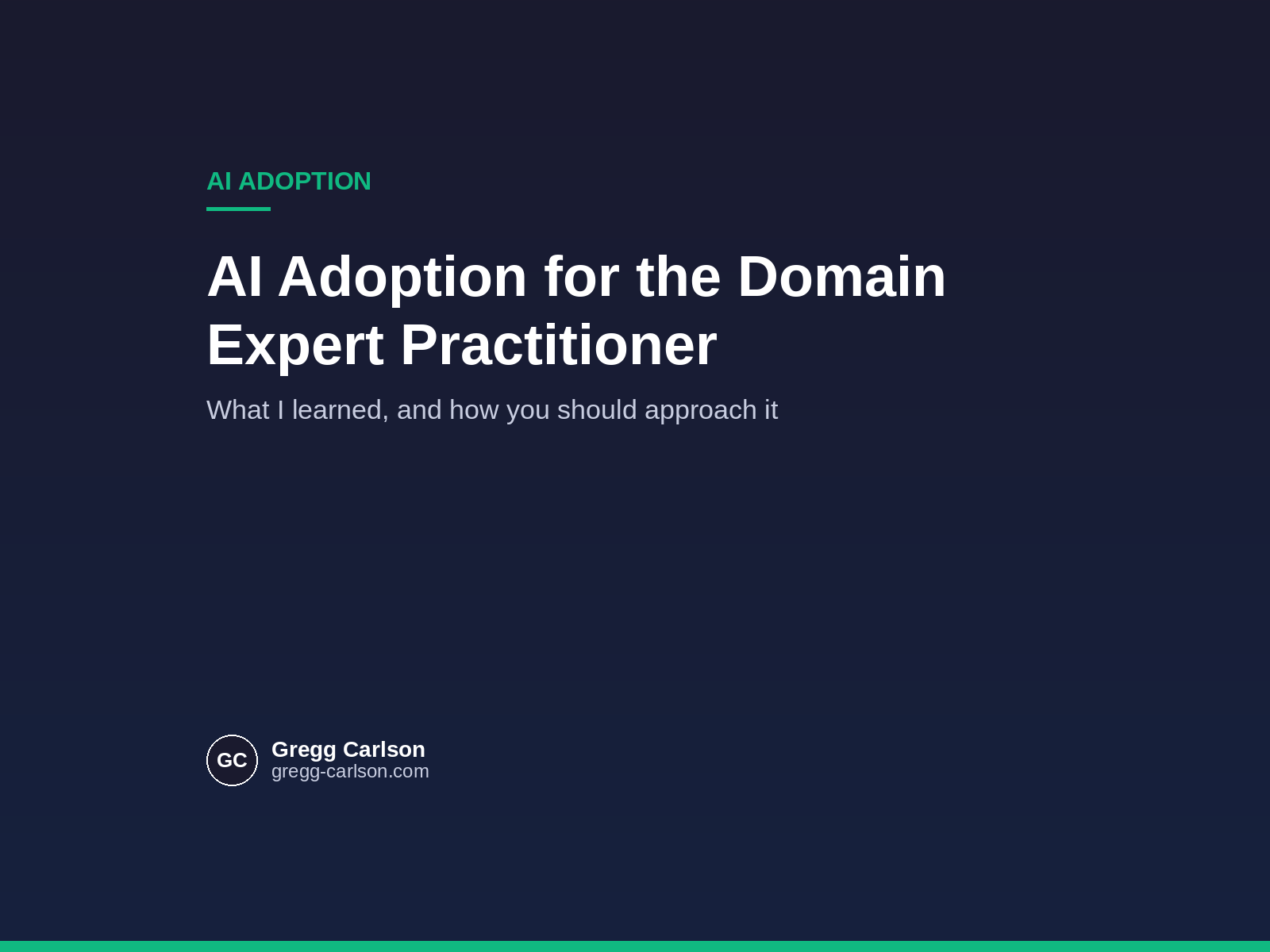 AI ADOPTION

AI Adoption for the Domain Expert Practitioner

What I learned, and how you should approach it

GC

Gregg Carlson
gregg-carlson.com